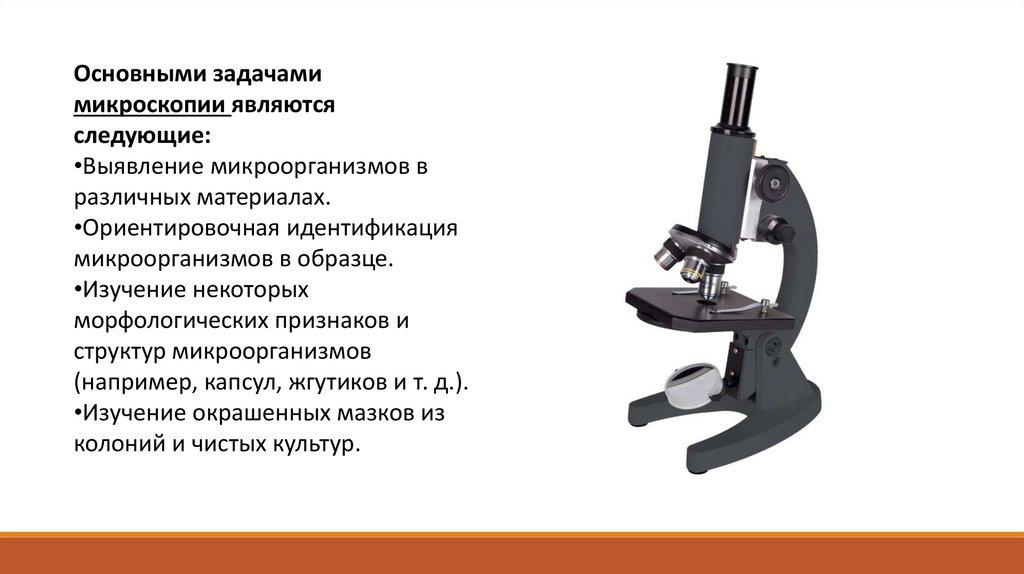 Основными задачами микроскопии являются следующие:
•Выявление микроорганизмов в различных материалах.
•Ориентировочная идентификация микроорганизмов в образце.
•Изучение некоторых морфологических признаков и структур микроорганизмов (например, капсул, жгутиков и т. д.).
•Изучение окрашенных мазков из колоний и чистых культур.